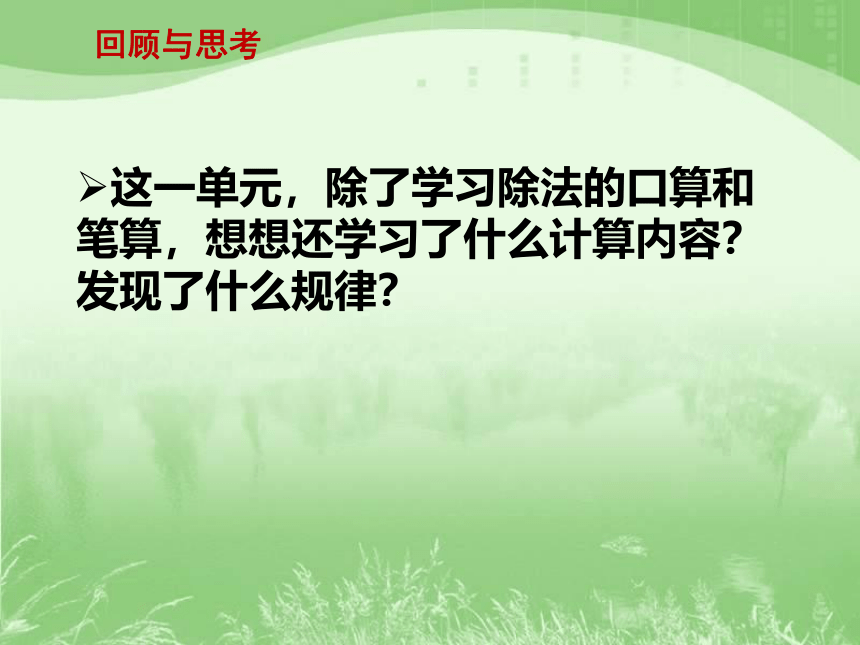 回顾与思考

➢这一单元，除了学习除法的口算和笔算，想想还学习了什么计算内容？发现了什么规律？